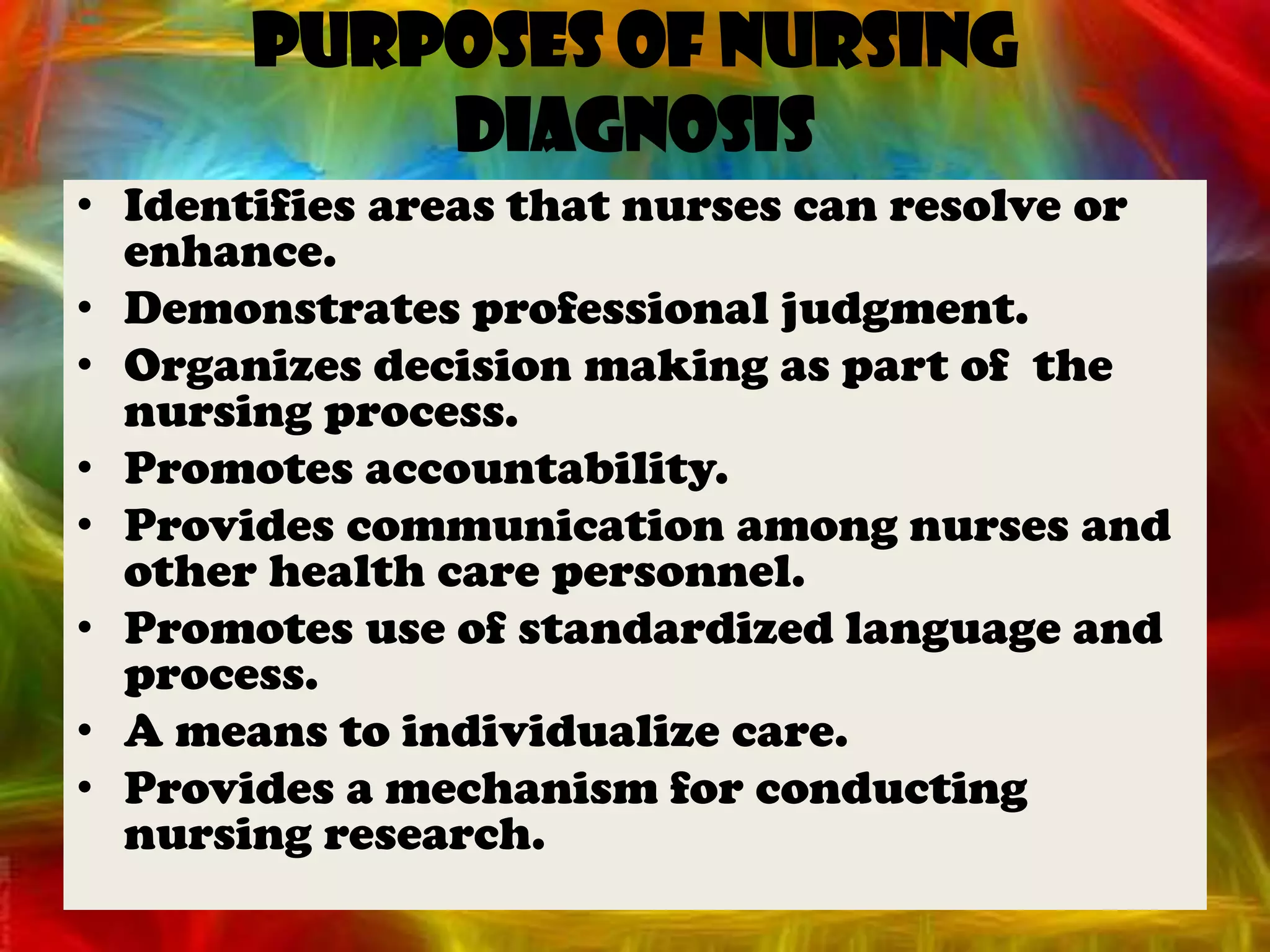 PURPOSES OF NURSING DIAGNOSIS

• Identifies areas that nurses can resolve or enhance.
• Demonstrates professional judgment.
• Organizes decision making as part of the nursing process.
• Promotes accountability.
• Provides communication among nurses and other health care personnel.
• Promotes use of standardized language and process.
• A means to individualize care.
• Provides a mechanism for conducting nursing research.